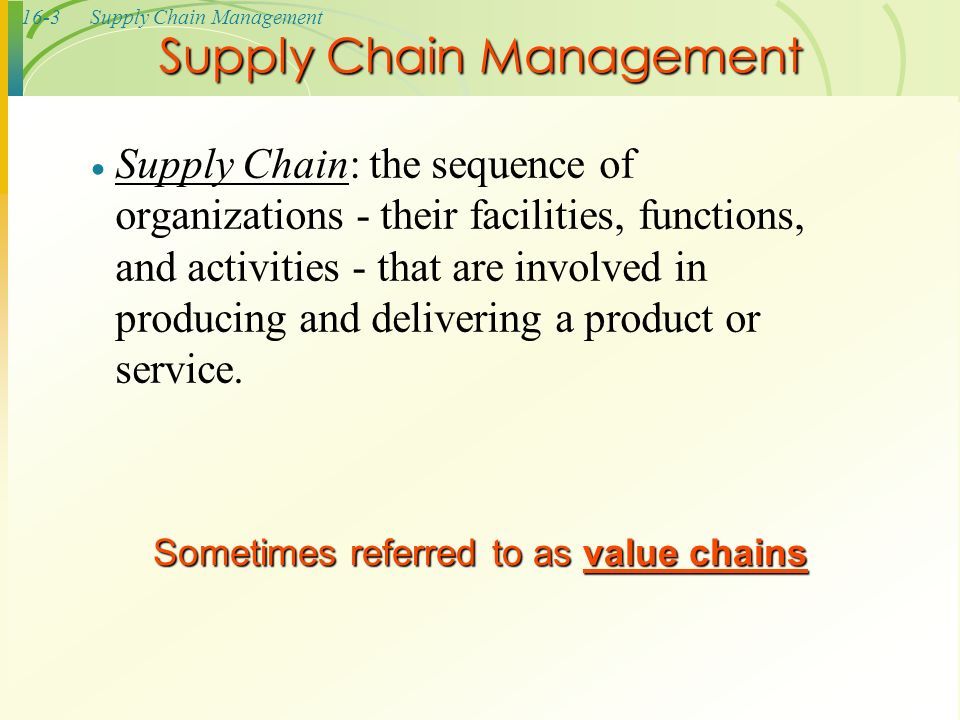 16-3 Supply Chain Management

Supply Chain Management

• Supply Chain: the sequence of organizations - their facilities, functions, and activities - that are involved in producing and delivering a product or service.

Sometimes referred to as value chains